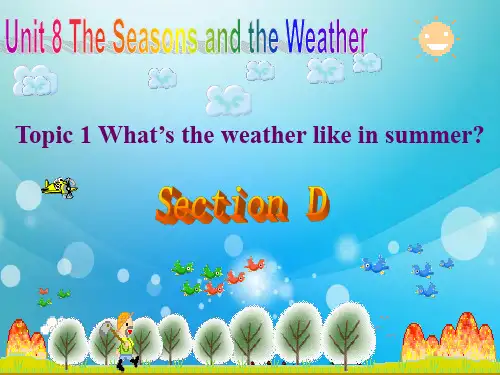 Unit 8 The Seasons and the Weather

Topic 1 What's the weather like in summer?

Section D